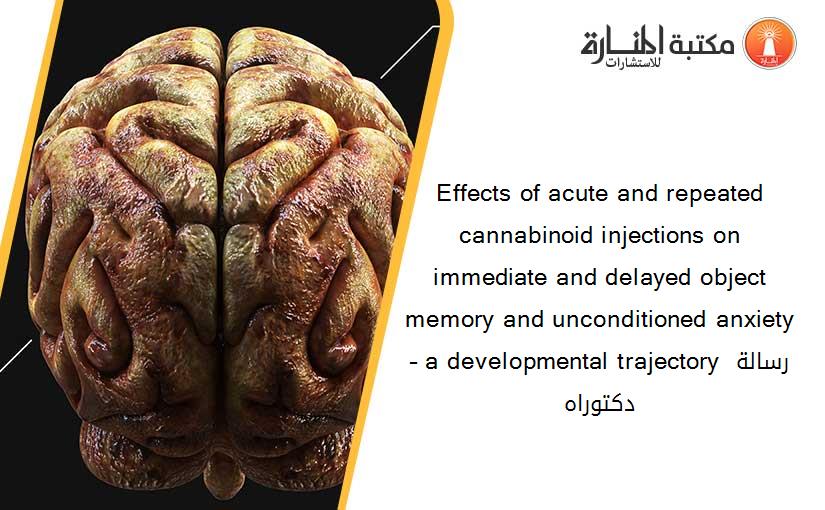 مكتبة المنارة للاستشارات

Effects of acute and repeated cannabinoid injections on immediate and delayed object memory and unconditioned anxiety - a developmental trajectory رسالة دكتوراه